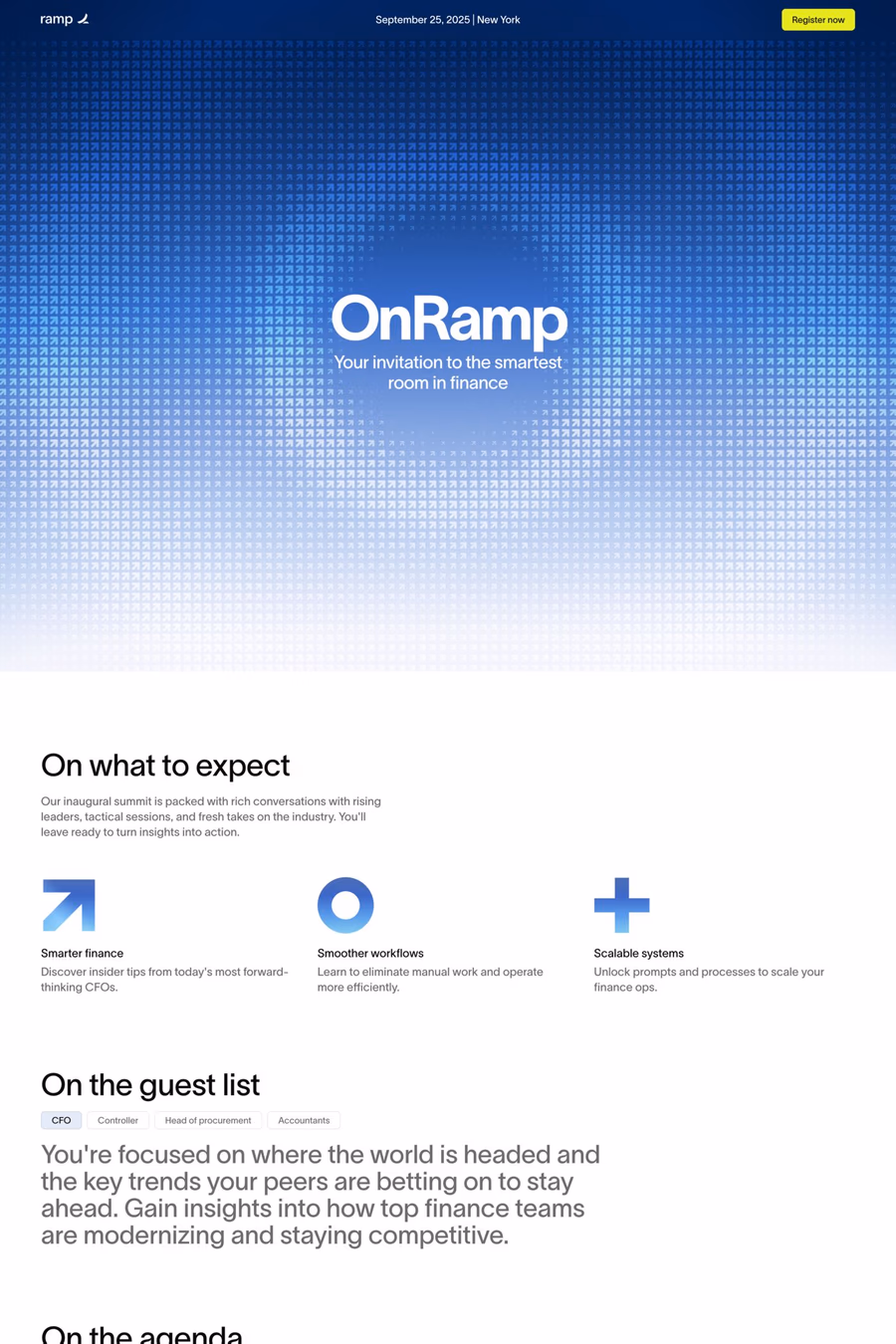 ramp

September 25, 2025 | New York

Register now

OnRamp

Your invitation to the smartest room in finance

On what to expect

Our inaugural summit is packed with rich conversations with rising leaders, tactical sessions, and fresh takes on the industry. You'll leave ready to turn insights into action.

Smarter finance

Discover insider tips from today's most forward-thinking CFOs.

Smoother workflows

Learn to eliminate manual work and operate more efficiently.

Scalable systems

Unlock prompts and processes to scale your finance ops.

On the guest list

CFO

Controller

Head of procurement

Accountants

You're focused on where the world is headed and the key trends your peers are betting on to stay ahead. Gain insights into how top finance teams are modernizing and staying competitive.

On the agenda